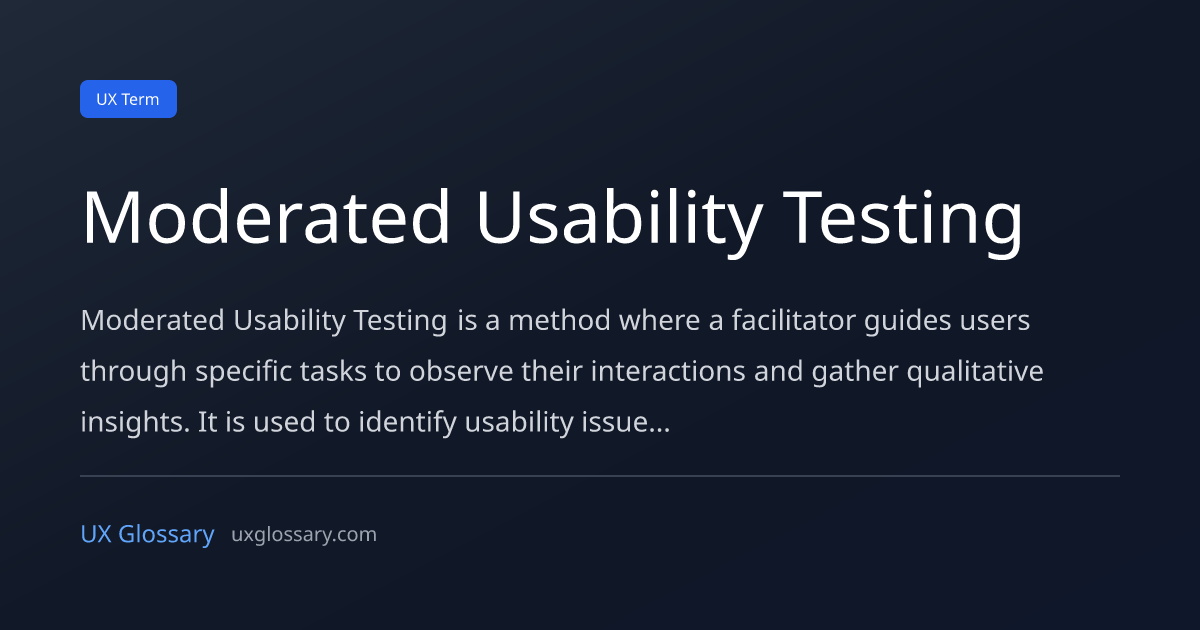 UX Term

Moderated Usability Testing

Moderated Usability Testing is a method where a facilitator guides users through specific tasks to observe their interactions and gather qualitative insights. It is used to identify usability issue...

UX Glossary uxglossary.com